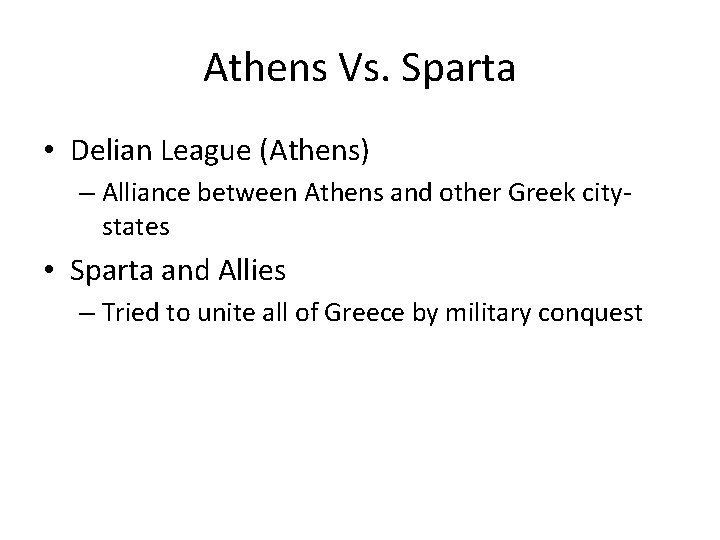 Athens Vs. Sparta

• Delian League (Athens)
– Alliance between Athens and other Greek city-states

• Sparta and Allies
– Tried to unite all of Greece by military conquest